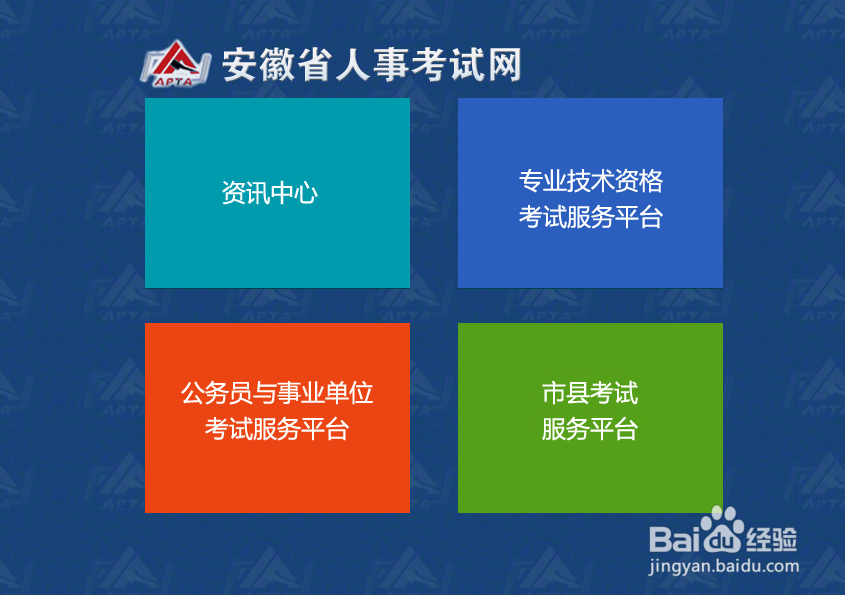 APTA 安徽省人事考试网

资讯中心

专业技术资格
考试服务平台

公务员与事业单位
考试服务平台

市县考试
服务平台

Baidu经验
jingyan.baidu.com